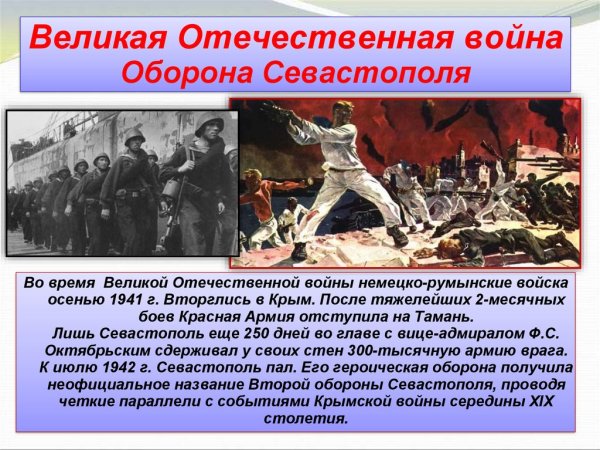 Великая Отечественная война
Оборона Севастополя

Во время Великой Отечественной войны немецко-румынские войска осенью 1941 г. Вторглись в Крым. После тяжелейших 2-месячных боев Красная Армия отступила на Тамань.
Лишь Севастополь еще 250 дней во главе с вице-адмиралом Ф.С. Октябрьским сдерживал у своих стен 300-тысячную армию врага. К июлю 1942 г. Севастополь пал. Его героическая оборона получила неофициальное название Второй обороны Севастополя, проводя четкие параллели с событиями Крымской войны середины XIX столетия.